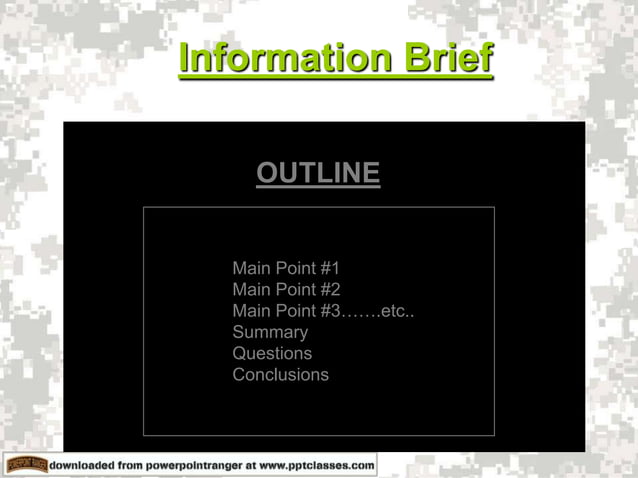 Information Brief

OUTLINE

Main Point #1
Main Point #2
Main Point #3…….etc..
Summary
Questions
Conclusions

downloaded from powerpointranger at www.pptclasses.com